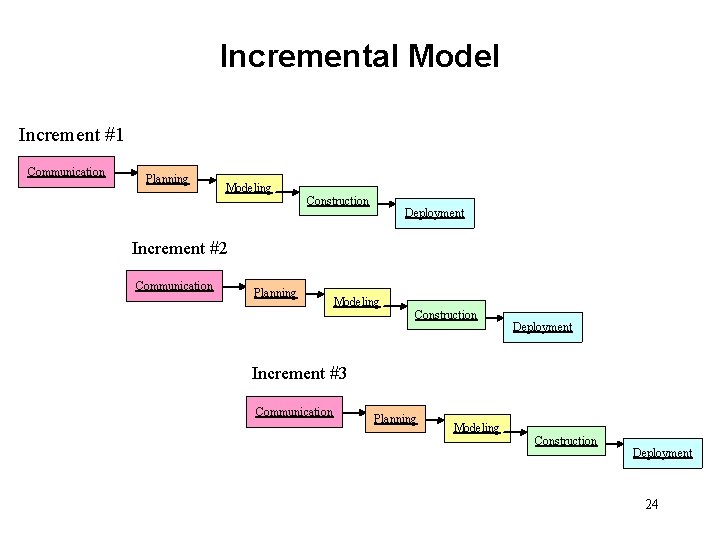 Incremental Model

Increment #1

Communication

Planning

Modeling

Construction

Deployment

Increment #2

Communication

Planning

Modeling

Construction

Deployment

Increment #3

Communication

Planning

Modeling

Construction

Deployment

24